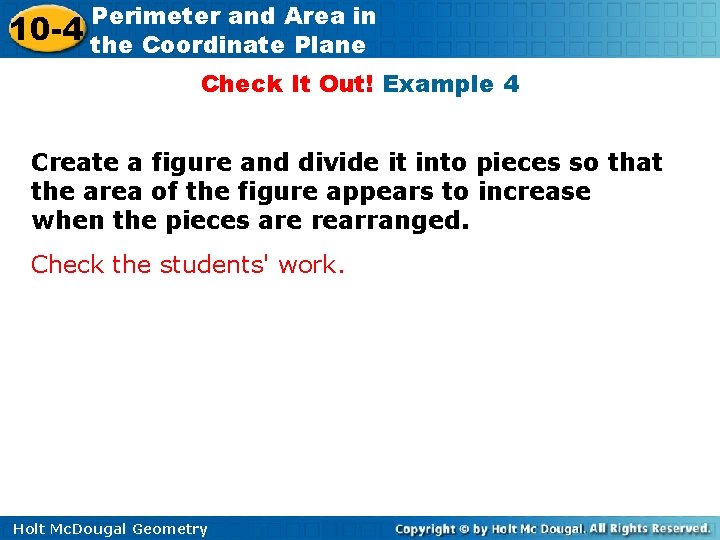 10-4 Perimeter and Area in the Coordinate Plane

Check It Out! Example 4

Create a figure and divide it into pieces so that the area of the figure appears to increase when the pieces are rearranged.

Check the students' work.

Holt McDougal Geometry

Copyright © by Holt Mc Dougal. All Rights Reserved.